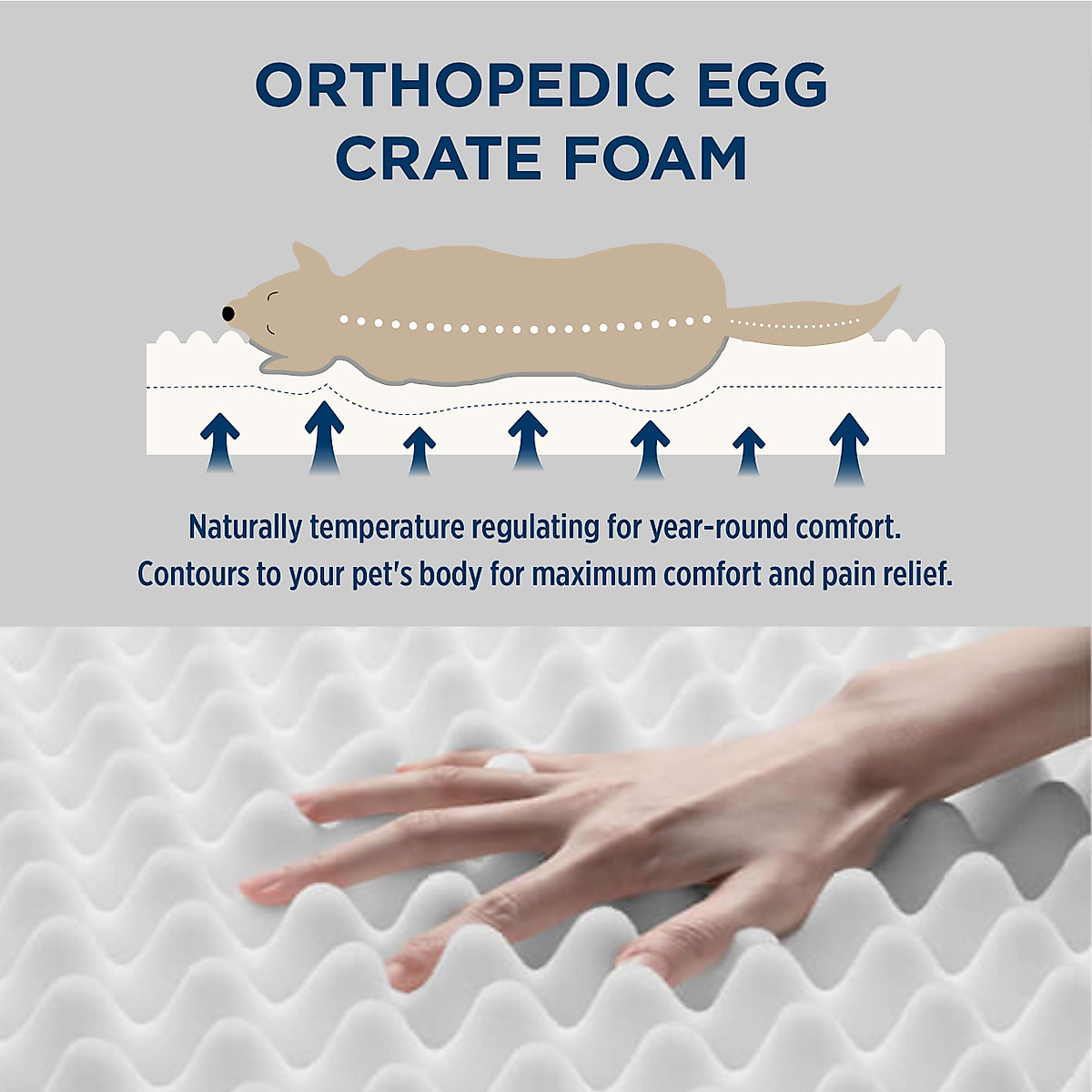 ORTHOPEDIC EGG CRATE FOAM

Naturally temperature regulating for year-round comfort.
Contours to your pet's body for maximum comfort and pain relief.